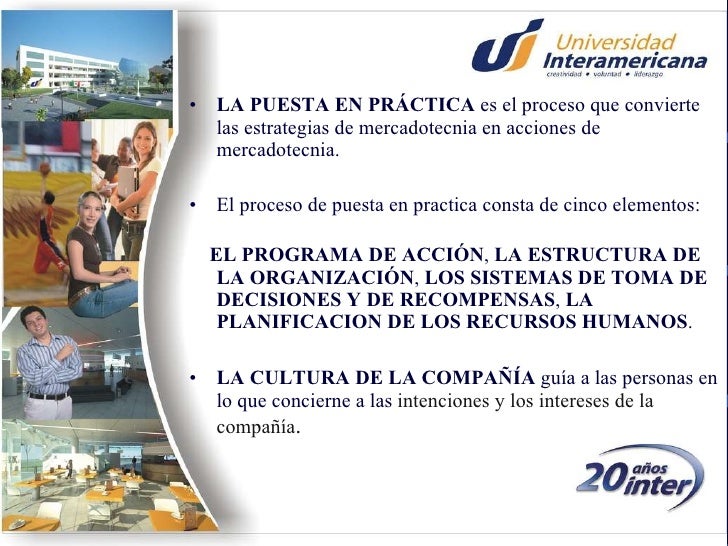 Universidad Interamericana
creatividad • voluntad • liderazgo

• LA PUESTA EN PRÁCTICA es el proceso que convierte las estrategias de mercadotecnia en acciones de mercadotecnia.

• El proceso de puesta en practica consta de cinco elementos:

EL PROGRAMA DE ACCIÓN, LA ESTRUCTURA DE LA ORGANIZACIÓN, LOS SISTEMAS DE TOMA DE DECISIONES Y DE RECOMPENSAS, LA PLANIFICACION DE LOS RECURSOS HUMANOS.

• LA CULTURA DE LA COMPAÑÍA guía a las personas en lo que concierne a las intenciones y los intereses de la compañía.

20 años inter